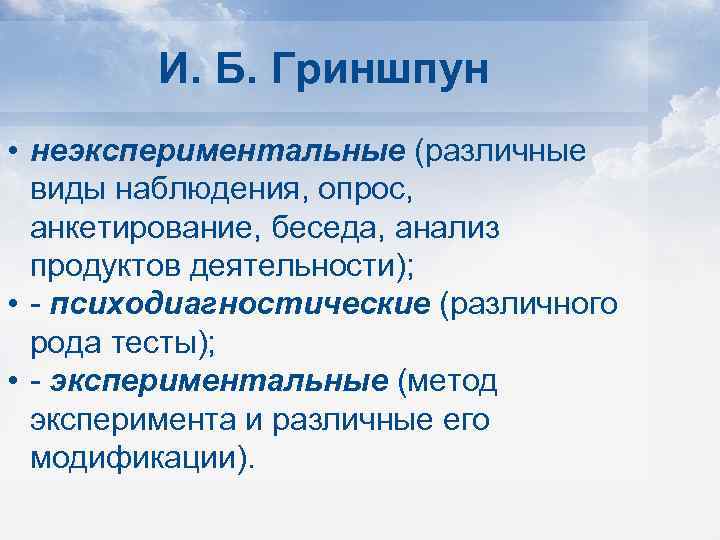 И. Б. Гриншпун

• неэкспериментальные (различные виды наблюдения, опрос, анкетирование, беседа, анализ продуктов деятельности);
• - психодиагностические (различного рода тесты);
• - экспериментальные (метод эксперимента и различные его модификации).